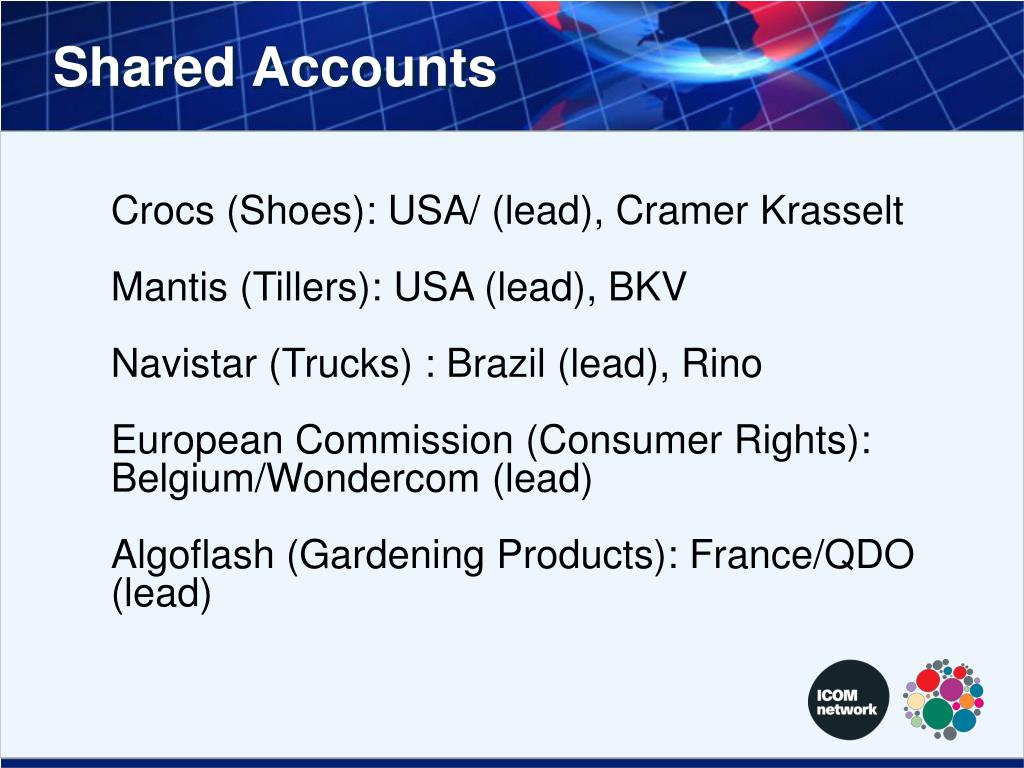 Shared Accounts

Crocs (Shoes): USA/ (lead), Cramer Krasselt

Mantis (Tillers): USA (lead), BKV

Navistar (Trucks) : Brazil (lead), Rino

European Commission (Consumer Rights): Belgium/Wondercom (lead)

Algoflash (Gardening Products): France/QDO (lead)

ICOM network